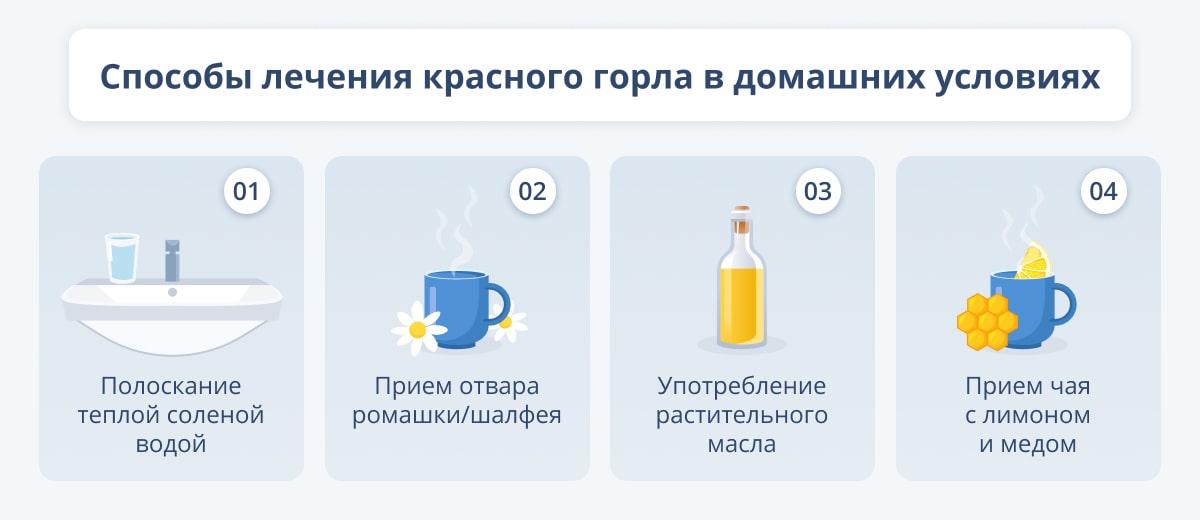 Способы лечения красного горла в домашних условиях

01

Полоскание теплой соленой водой

02

Прием отвара ромашки/шалфея

03

Употребление растительного масла

04

Прием чая с лимоном и медом